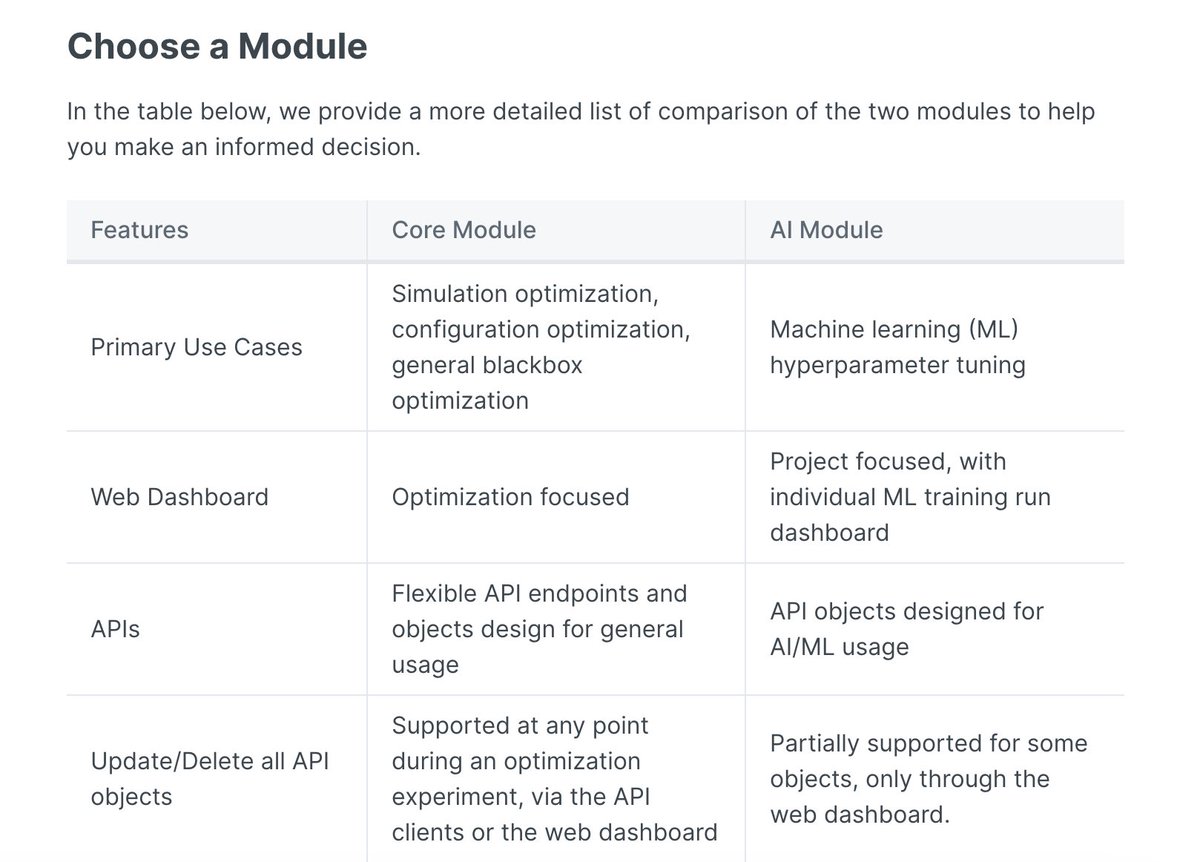 Choose a Module

In the table below, we provide a more detailed list of comparison of the two modules to help you make an informed decision.

| Features | Core Module | AI Module |
|---|---|---|
| Primary Use Cases | Simulation optimization, configuration optimization, general blackbox optimization | Machine learning (ML) hyperparameter tuning |
| Web Dashboard | Optimization focused | Project focused, with individual ML training run dashboard |
| APIs | Flexible API endpoints and objects design for general usage | API objects designed for AI/ML usage |
| Update/Delete all API objects | Supported at any point during an optimization experiment, via the API clients or the web dashboard | Partially supported for some objects, only through the web dashboard. |